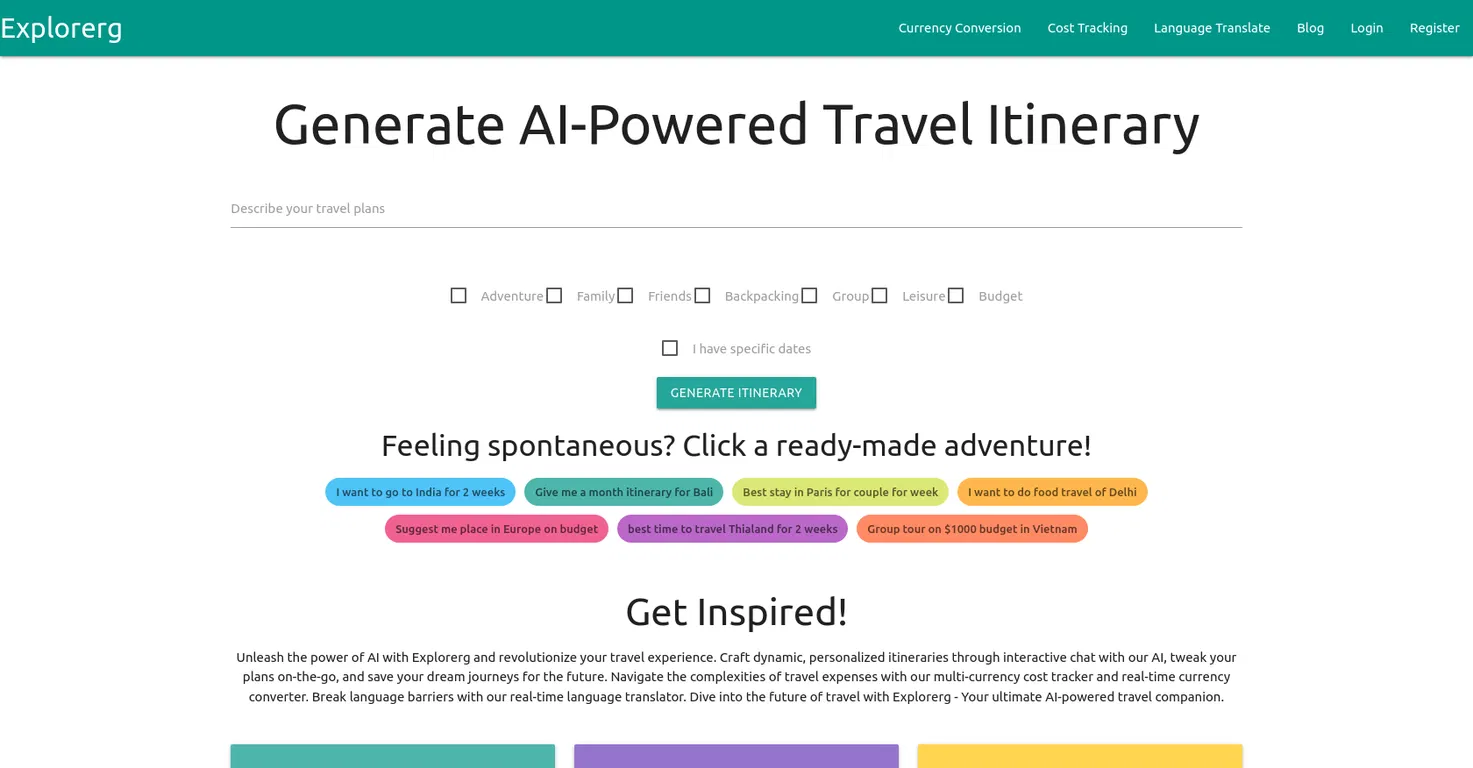 Explorerg

Currency Conversion Cost Tracking Language Translate Blog Login Register

Generate AI-Powered Travel Itinerary

Describe your travel plans

Adventure Family Friends Backpacking Group Leisure Budget

I have specific dates

GENERATE ITINERARY

Feeling spontaneous? Click a ready-made adventure!

I want to go to India for 2 weeks
Give me a month itinerary for Bali
Best stay in Paris for couple for week
I want to do food travel of Delhi
Suggest me place in Europe on budget
best time to travel Thialand for 2 weeks
Group tour on $1000 budget in Vietnam

Get Inspired!

Unleash the power of AI with Explorerg and revolutionize your travel experience. Craft dynamic, personalized itineraries through interactive chat with our AI, tweak your plans on-the-go, and save your dream journeys for the future. Navigate the complexities of travel expenses with our multi-currency cost tracker and real-time currency converter. Break language barriers with our real-time language translator. Dive into the future of travel with Explorerg - Your ultimate AI-powered travel companion.